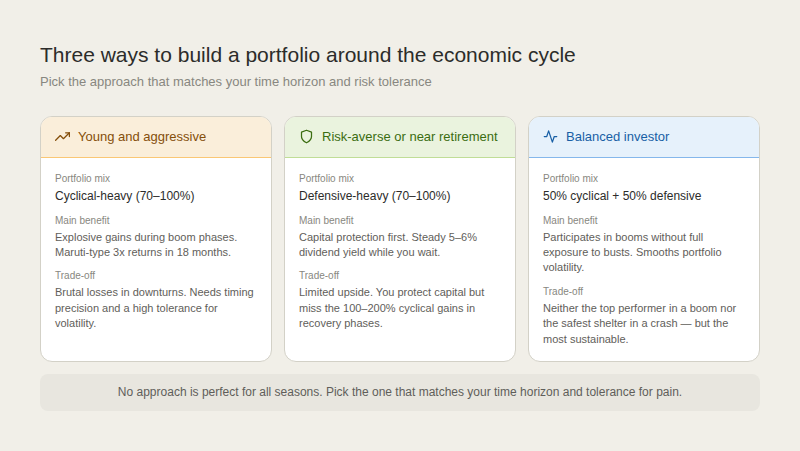 Three ways to build a portfolio around the economic cycle

Pick the approach that matches your time horizon and risk tolerance

Young and aggressive

Portfolio mix

Cyclical-heavy (70–100%)

Main benefit

Explosive gains during boom phases. Maruti-type 3x returns in 18 months.

Trade-off

Brutal losses in downturns. Needs timing precision and a high tolerance for volatility.

Risk-averse or near retirement

Portfolio mix

Defensive-heavy (70–100%)

Main benefit

Capital protection first. Steady 5–6% dividend yield while you wait.

Trade-off

Limited upside. You protect capital but miss the 100–200% cyclical gains in recovery phases.

Balanced investor

Portfolio mix

50% cyclical + 50% defensive

Main benefit

Participates in booms without full exposure to busts. Smooths portfolio volatility.

Trade-off

Neither the top performer in a boom nor the safest shelter in a crash — but the most sustainable.

No approach is perfect for all seasons. Pick the one that matches your time horizon and tolerance for pain.